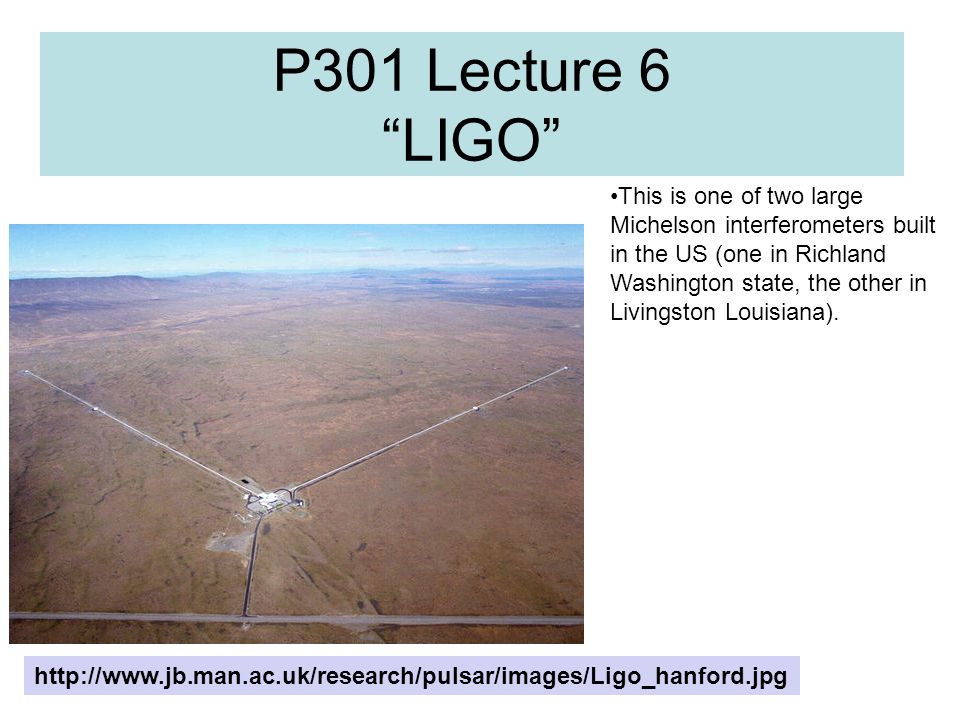 P301 Lecture 6
“LIGO”

•This is one of two large Michelson interferometers built in the US (one in Richland Washington state, the other in Livingston Louisiana).

http://www.jb.man.ac.uk/research/pulsar/images/Ligo_hanford.jpg